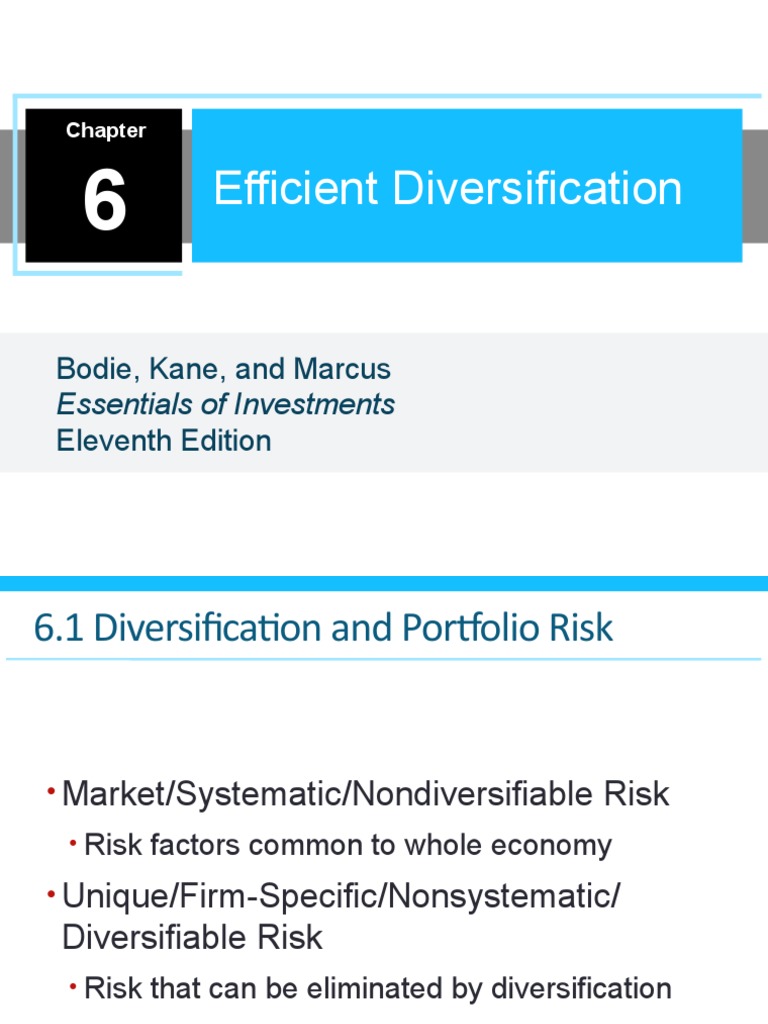 Chapter
6
Efficient Diversification

Bodie, Kane, and Marcus
Essentials of Investments
Eleventh Edition

6.1 Diversification and Portfolio Risk

• Market/Systematic/Nondiversifiable Risk
• Risk factors common to whole economy
• Unique/Firm-Specific/Nonsystematic/ Diversifiable Risk
• Risk that can be eliminated by diversification